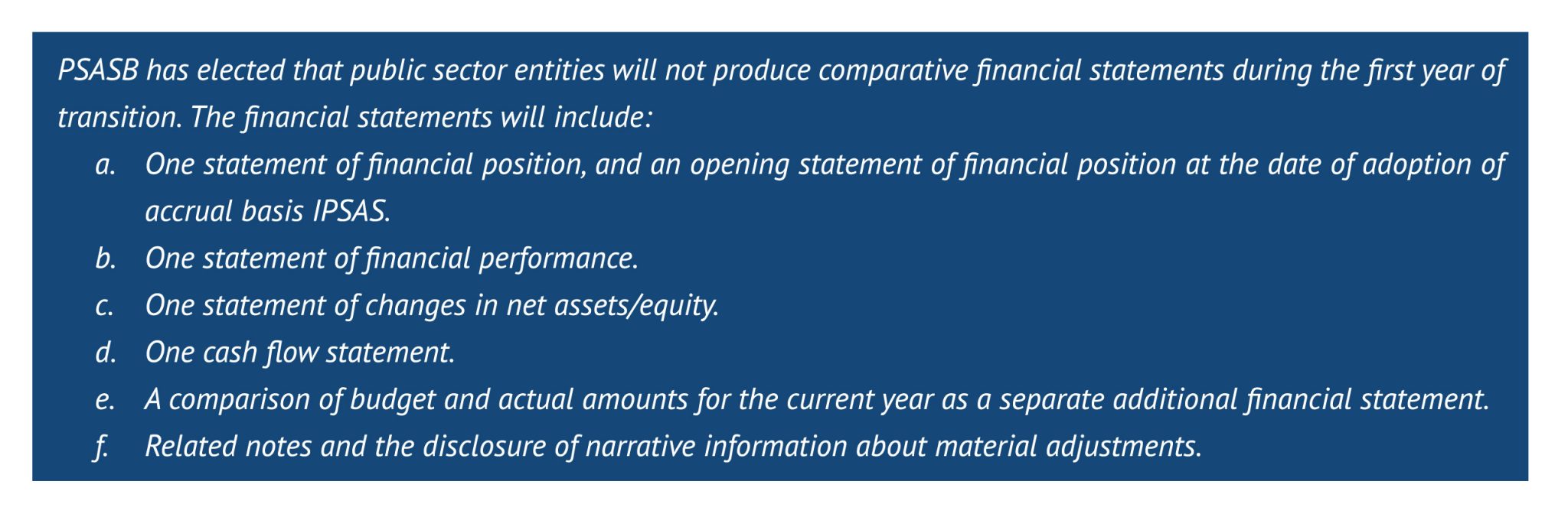 PSASB has elected that public sector entities will not produce comparative financial statements during the first year of transition. The financial statements will include:

a. One statement of financial position, and an opening statement of financial position at the date of adoption of accrual basis IPSAS.
b. One statement of financial performance.
c. One statement of changes in net assets/equity.
d. One cash flow statement.
e. A comparison of budget and actual amounts for the current year as a separate additional financial statement.
f. Related notes and the disclosure of narrative information about material adjustments.